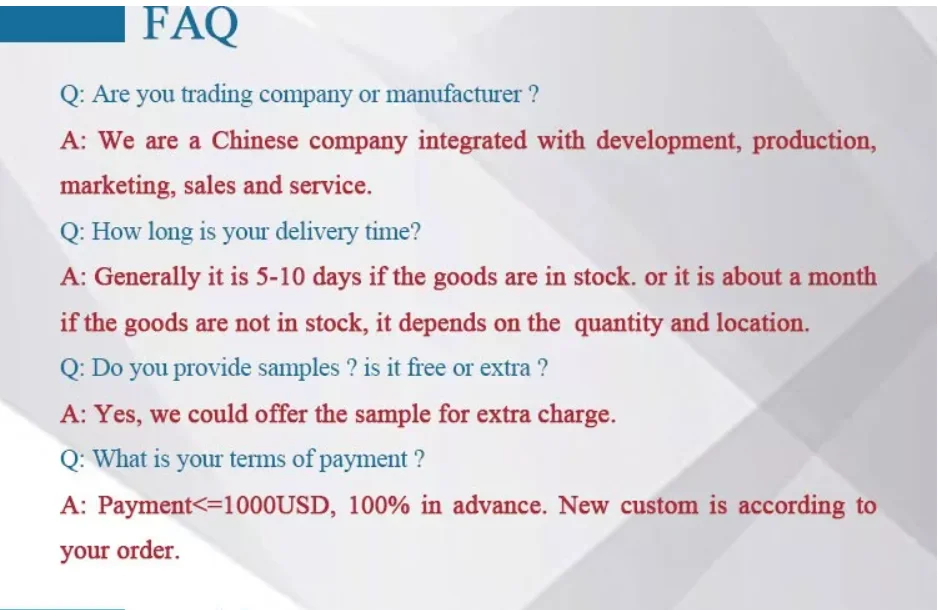 FAQ

Q: Are you trading company or manufacturer ?

A: We are a Chinese company integrated with development, production, marketing, sales and service.

Q: How long is your delivery time?

A: Generally it is 5-10 days if the goods are in stock. or it is about a month if the goods are not in stock, it depends on the quantity and location.

Q: Do you provide samples ? is it free or extra ?

A: Yes, we could offer the sample for extra charge.

Q: What is your terms of payment ?

A: Payment<=1000USD, 100% in advance. New custom is according to your order.